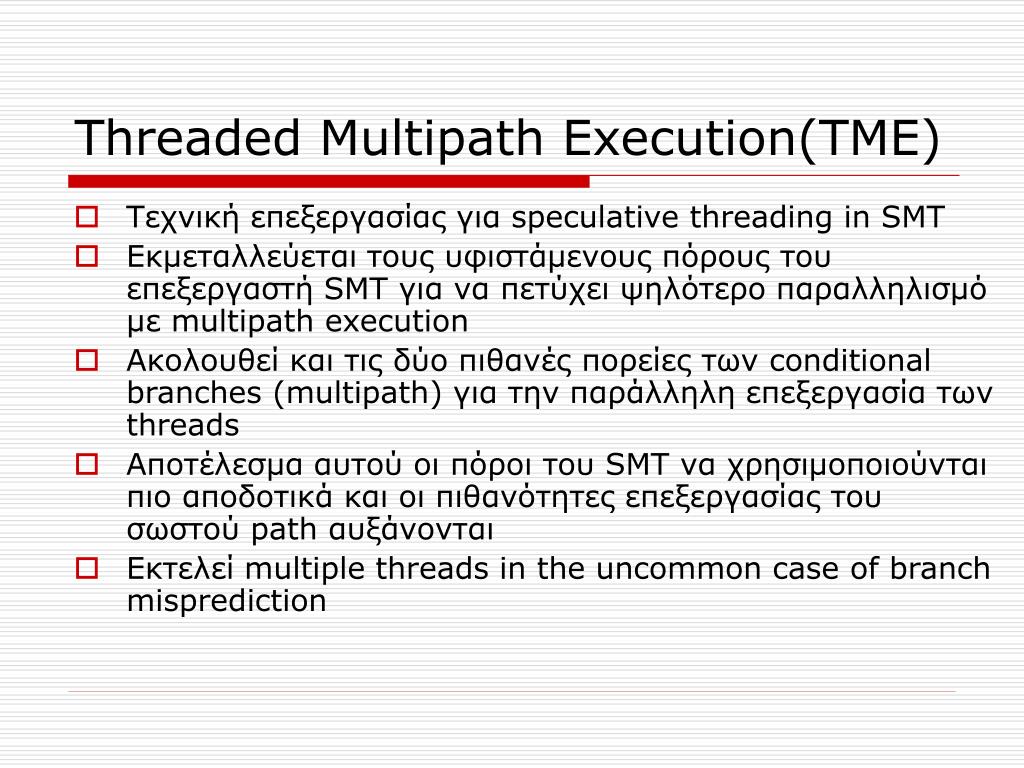 Threaded Multipath Execution(TME)

Τεχνική επεξεργασίας για speculative threading in SMT

Εκμεταλλεύεται τους υφιστάμενους πόρους του επεξεργαστή SMT για να πετύχει ψηλότερο παραλληλισμό με multipath execution

Ακολουθεί και τις δύο πιθανές πορείες των conditional branches (multipath) για την παράλληλη επεξεργασία των threads

Αποτέλεσμα αυτού οι πόροι του SMT να χρησιμοποιούνται πιο αποδοτικά και οι πιθανότητες επεξεργασίας του σωστού path αυξάνονται

Εκτελεί multiple threads in the uncommon case of branch misprediction